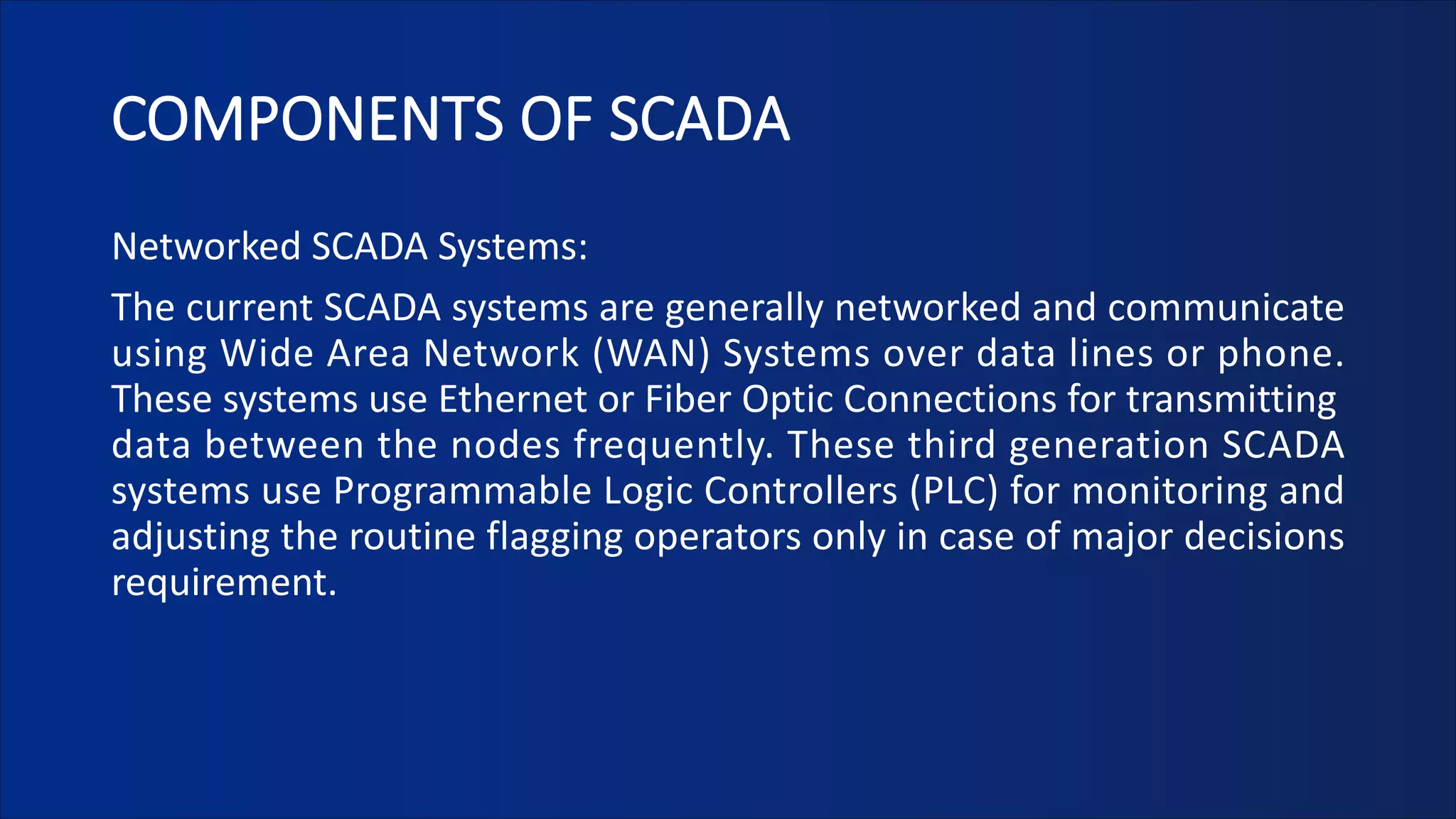 COMPONENTS OF SCADA

Networked SCADA Systems:

The current SCADA systems are generally networked and communicate using Wide Area Network (WAN) Systems over data lines or phone. These systems use Ethernet or Fiber Optic Connections for transmitting data between the nodes frequently. These third generation SCADA systems use Programmable Logic Controllers (PLC) for monitoring and adjusting the routine flagging operators only in case of major decisions requirement.